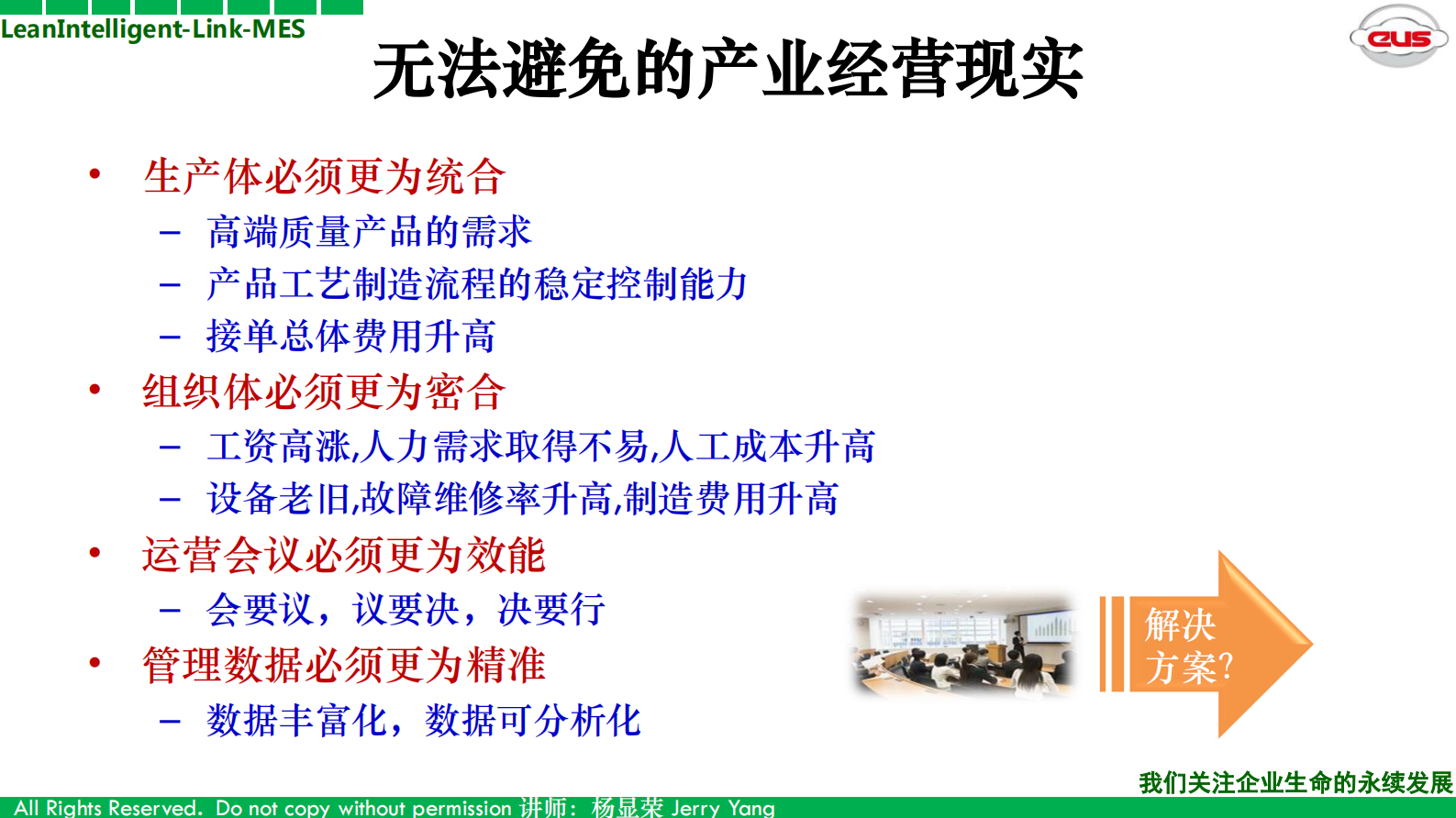 LeanIntelligent-Link-MES

eus

无法避免的产业经营现实

• 生产体必须更为统合
– 高端质量产品的需求
– 产品工艺制造流程的稳定控制能力
– 接单总体费用升高
• 组织体必须更为密合
– 工资高涨,人力需求取得不易,人工成本升高
– 设备老旧,故障维修率升高,制造费用升高
• 运营会议必须更为效能
– 会要议，议要决，决要行
• 管理数据必须更为精准
– 数据丰富化，数据可分析化

解决方案?

我们关注企业生命的永续发展

All Rights Reserved. Do not copy without permission 讲师：杨显荣 Jerry Yang